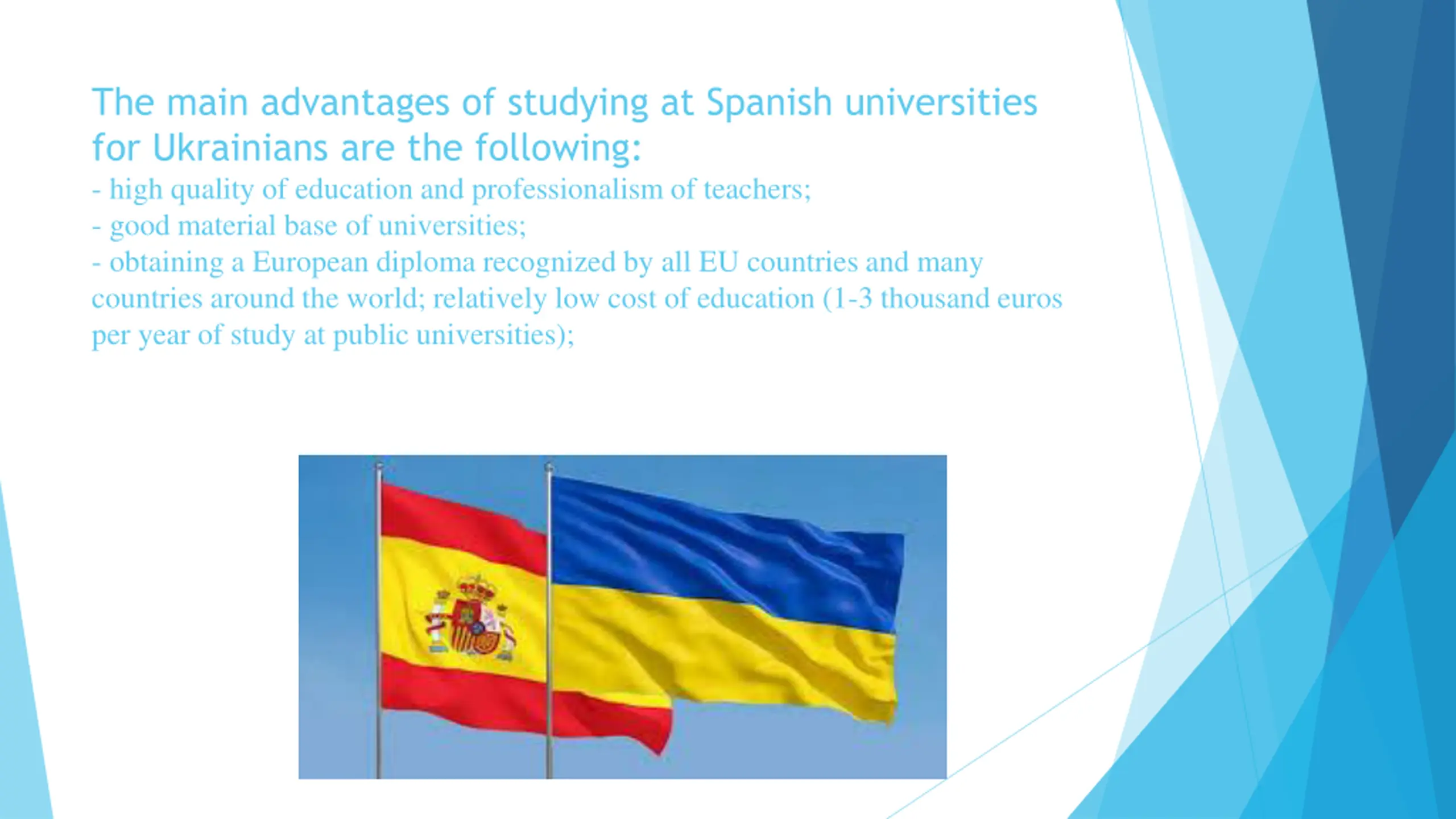 The main advantages of studying at Spanish universities for Ukrainians are the following:

- high quality of education and professionalism of teachers;
- good material base of universities;
- obtaining a European diploma recognized by all EU countries and many countries around the world; relatively low cost of education (1-3 thousand euros per year of study at public universities);